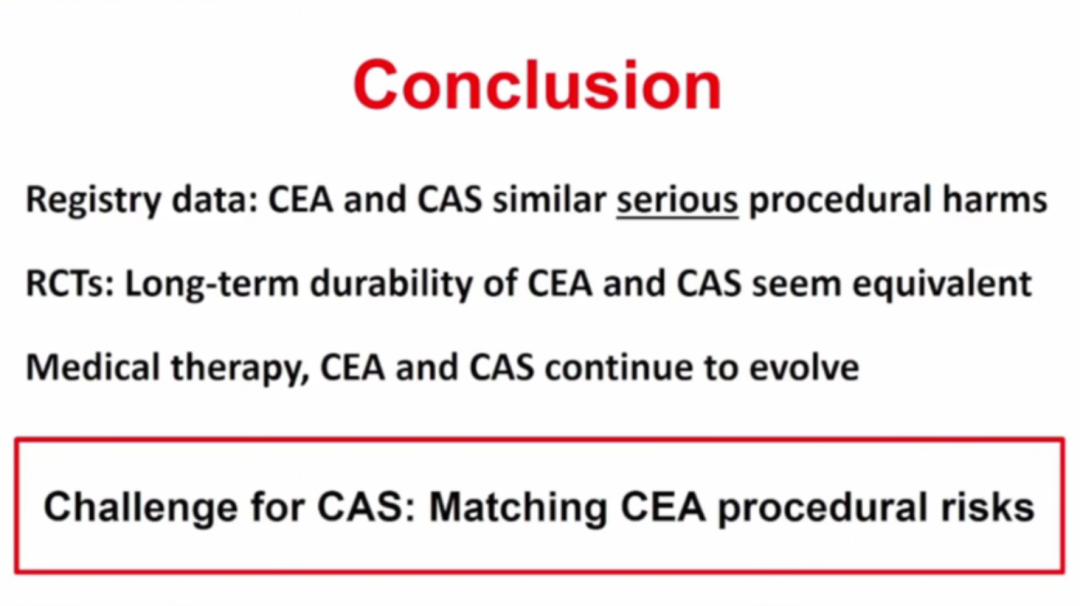 Conclusion

Registry data: CEA and CAS similar serious procedural harms

RCTs: Long-term durability of CEA and CAS seem equivalent

Medical therapy, CEA and CAS continue to evolve

Challenge for CAS: Matching CEA procedural risks